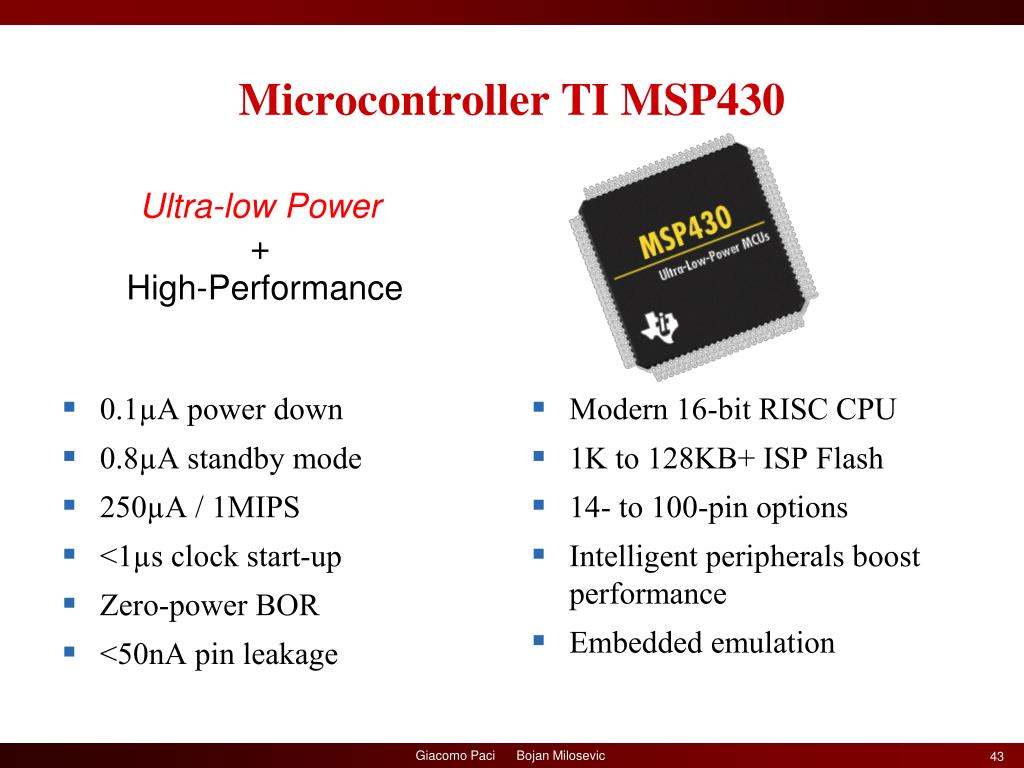 Microcontroller TI MSP430

Ultra-low Power
+
High-Performance

MSP430
Ultra-Low-Power MCUs

- 0.1µA power down
- 0.8µA standby mode
- 250µA / 1MIPS
- <1µs clock start-up
- Zero-power BOR
- <50nA pin leakage

- Modern 16-bit RISC CPU
- 1K to 128KB+ ISP Flash
- 14- to 100-pin options
- Intelligent peripherals boost performance
- Embedded emulation

Giacomo Paci Bojan Milosevic

43